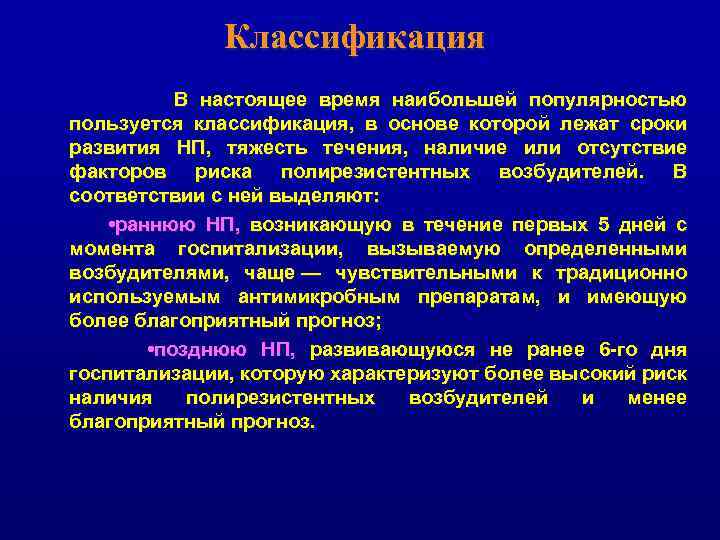 Классификация

В настоящее время наибольшей популярностью пользуется классификация, в основе которой лежат сроки развития НП, тяжесть течения, наличие или отсутствие факторов риска полирезистентных возбудителей. В соответствии с ней выделяют:

•раннюю НП, возникающую в течение первых 5 дней с момента госпитализации, вызываемую определенными возбудителями, чаще — чувствительными к традиционно используемым антимикробным препаратам, и имеющую более благоприятный прогноз;

•позднюю НП, развивающуюся не ранее 6-го дня госпитализации, которую характеризуют более высокий риск наличия полирезистентных возбудителей и менее благоприятный прогноз.